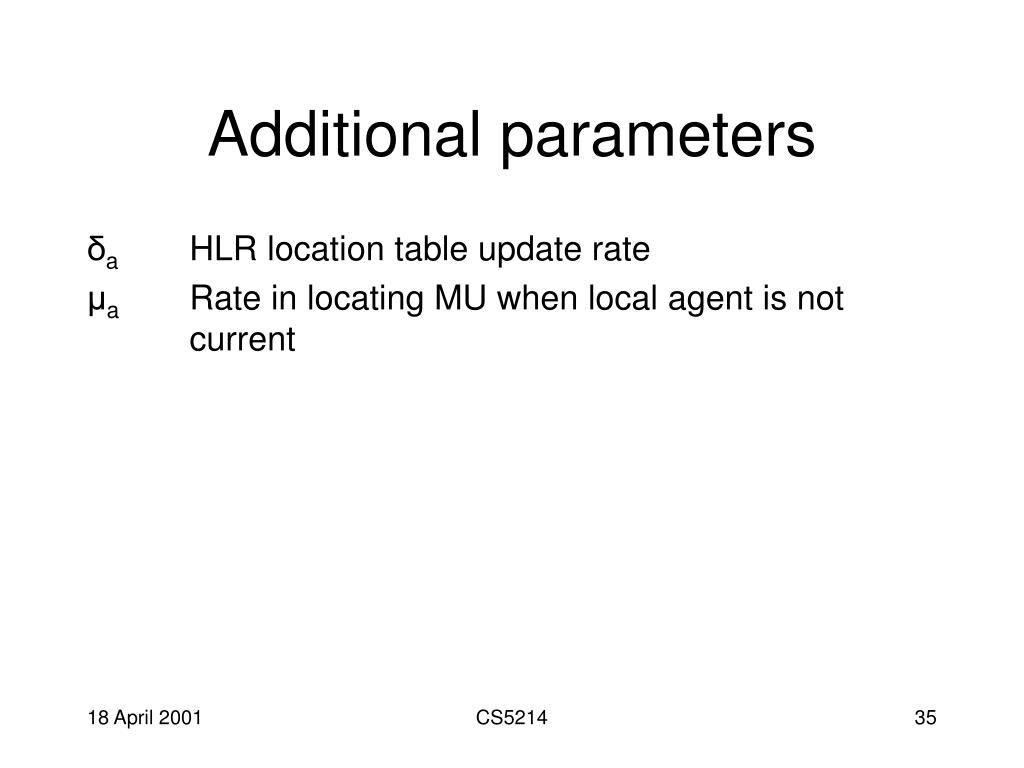 Additional parameters

$\delta_a$ HLR location table update rate

$\mu_a$ Rate in locating MU when local agent is not current

18 April 2001

CS5214

35